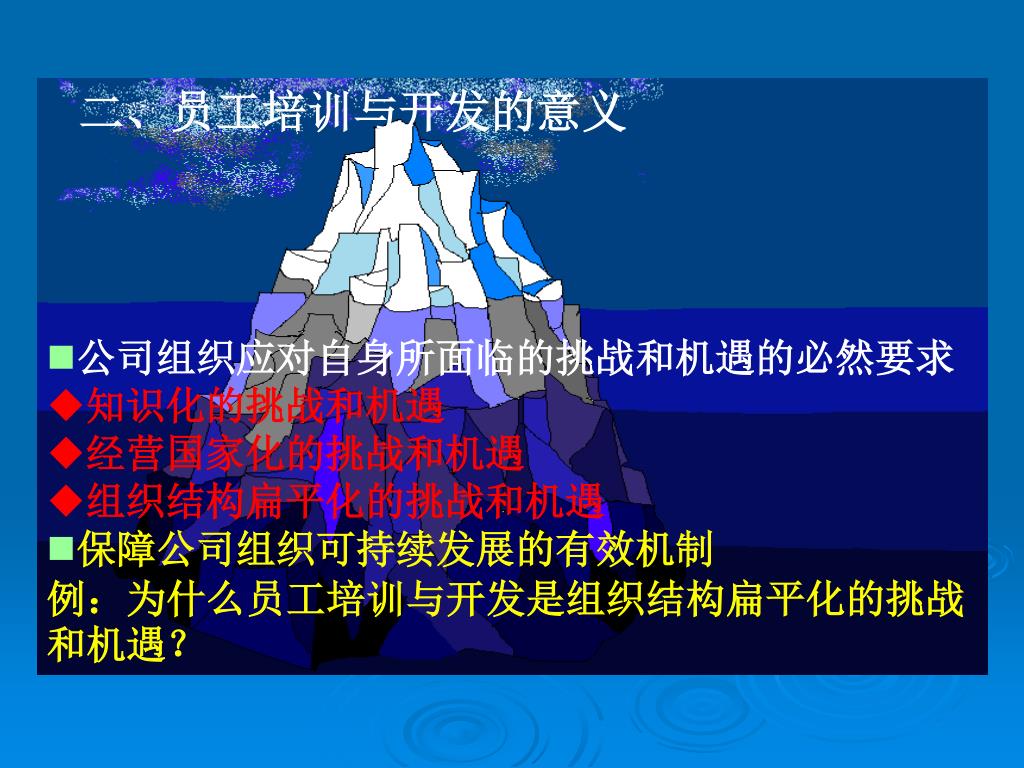 二、员工培训与开发的意义

■公司组织应对自身所面临的挑战和机遇的必然要求
◆知识化的挑战和机遇
◆经营国家化的挑战和机遇
◆组织结构扁平化的挑战和机遇
■保障公司组织可持续发展的有效机制
例：为什么员工培训与开发是组织结构扁平化的挑战和机遇？